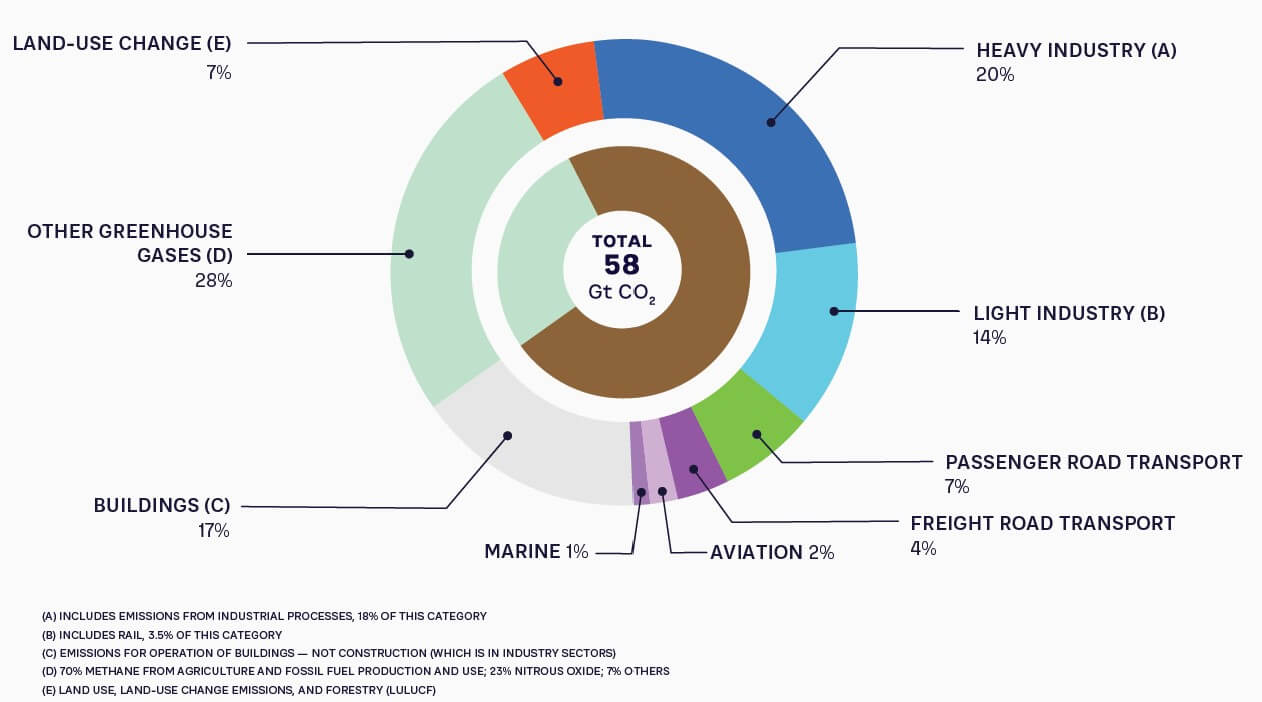 LAND-USE CHANGE (E)
7%

HEAVY INDUSTRY (A)
20%

OTHER GREENHOUSE GASES (D)
28%

TOTAL
58
Gt $CO_2$

LIGHT INDUSTRY (B)
14%

PASSENGER ROAD TRANSPORT
7%

BUILDINGS (C)
17%

FREIGHT ROAD TRANSPORT
4%

MARINE 1%

AVIATION 2%

(A) INCLUDES EMISSIONS FROM INDUSTRIAL PROCESSES, 18% OF THIS CATEGORY
(B) INCLUDES RAIL, 3.5% OF THIS CATEGORY
(C) EMISSIONS FOR OPERATION OF BUILDINGS — NOT CONSTRUCTION (WHICH IS IN INDUSTRY SECTORS)
(D) 70% METHANE FROM AGRICULTURE AND FOSSIL FUEL PRODUCTION AND USE; 23% NITROUS OXIDE; 7% OTHERS
(E) LAND USE, LAND-USE CHANGE EMISSIONS, AND FORESTRY (LULUCF)